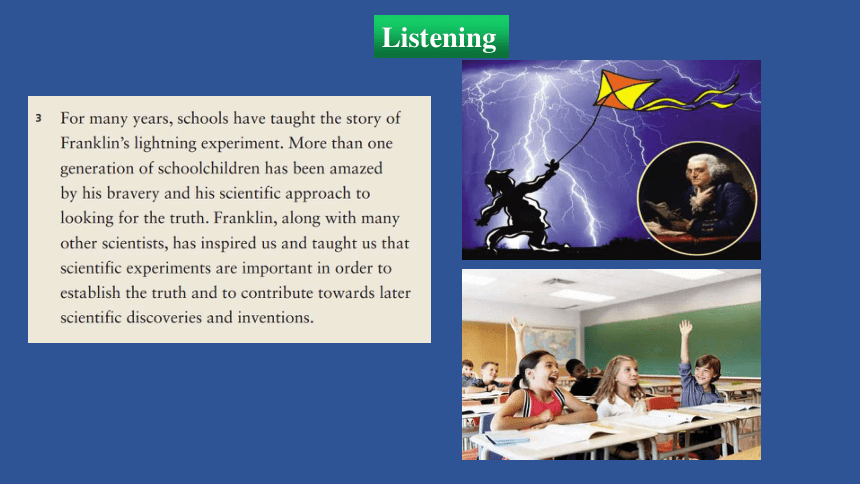 Listening

3 For many years, schools have taught the story of Franklin's lightning experiment. More than one generation of schoolchildren has been amazed by his bravery and his scientific approach to looking for the truth. Franklin, along with many other scientists, has inspired us and taught us that scientific experiments are important in order to establish the truth and to contribute towards later scientific discoveries and inventions.